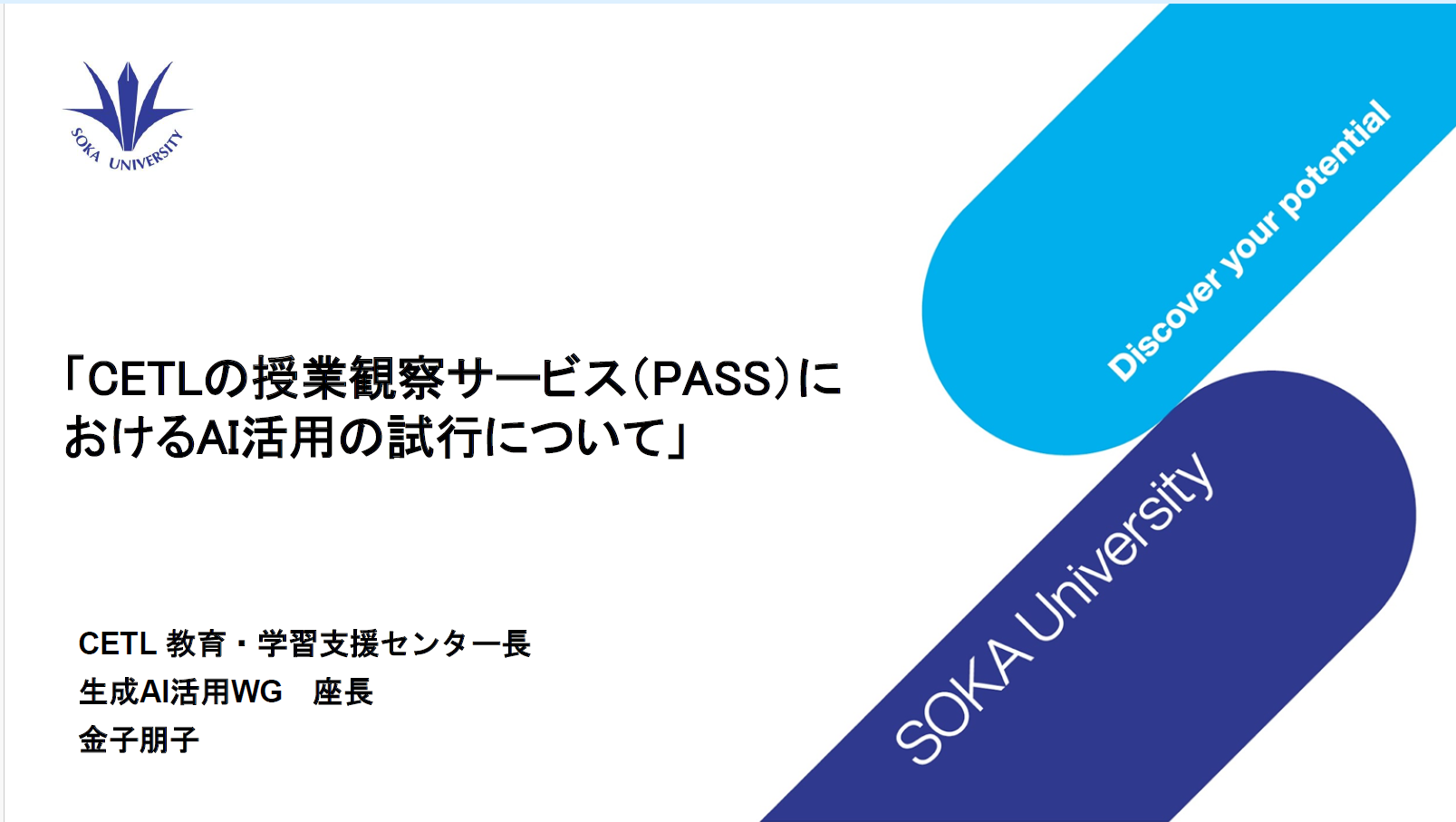 SOKA UNIVERSITY

「CETLの授業観察サービス(PASS)におけるAI活用の試行について」

CETL 教育・学習支援センター長
生成AI活用WG　座長
金子朋子

Discover your potential

SOKA University